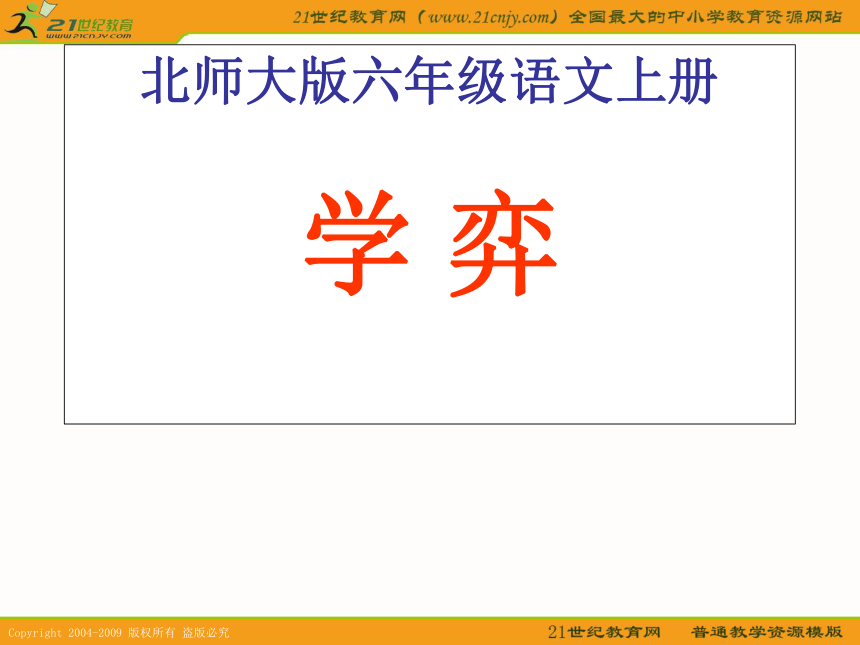 21世纪教育
www.21cnjy.com

21世纪教育网（www.21cnjy.com）全国最大的中小学教育资源网站

北师大版六年级语文上册

学 弈

Copyright 2004-2009 版权所有 盗版必究

21世纪教育网 普通教学资源模版